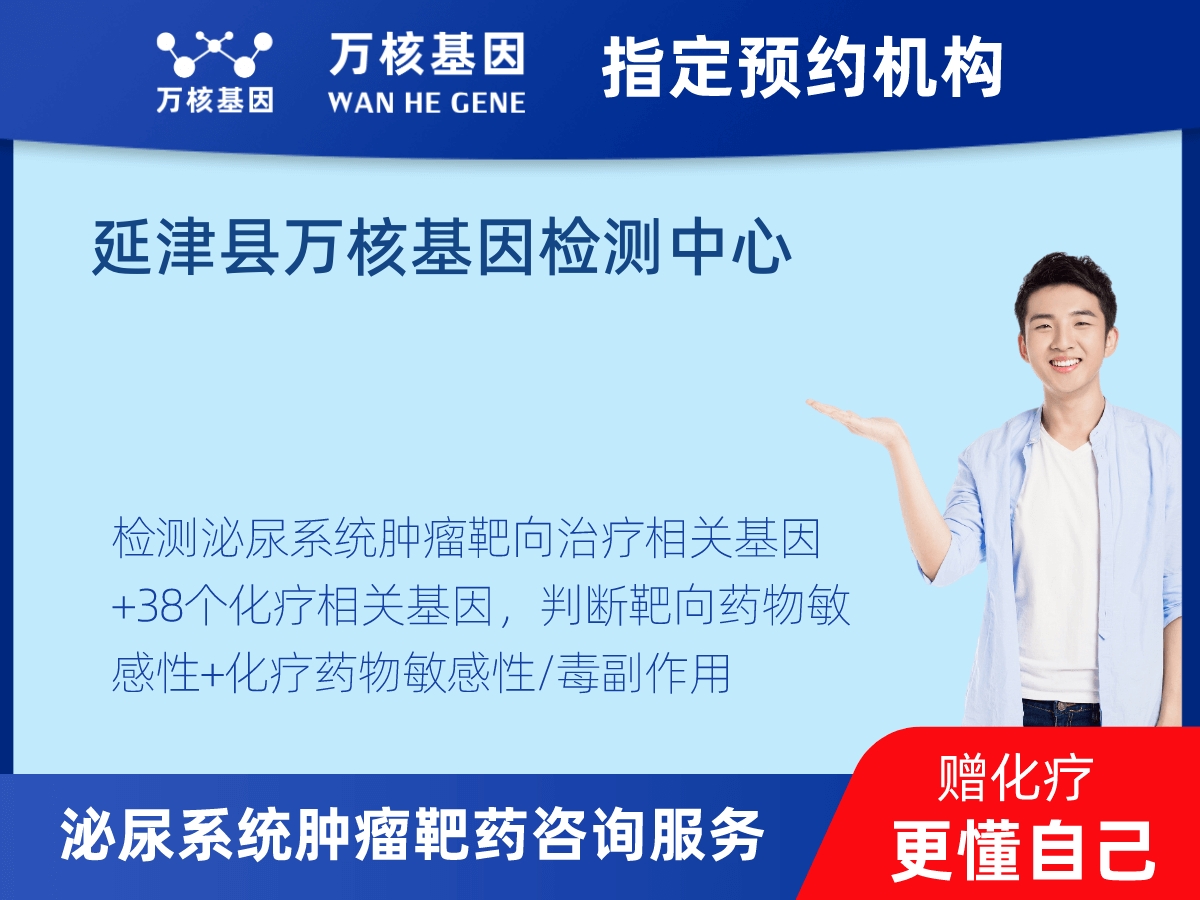 万核基因

万核基因
WAN HE GENE

指定预约机构

延津县万核基因检测中心

检测泌尿系统肿瘤靶向治疗相关基因+38个化疗相关基因，判断靶向药物敏感性+化疗药物敏感性/毒副作用

泌尿系统肿瘤靶药咨询服务

赠化疗
更懂自己